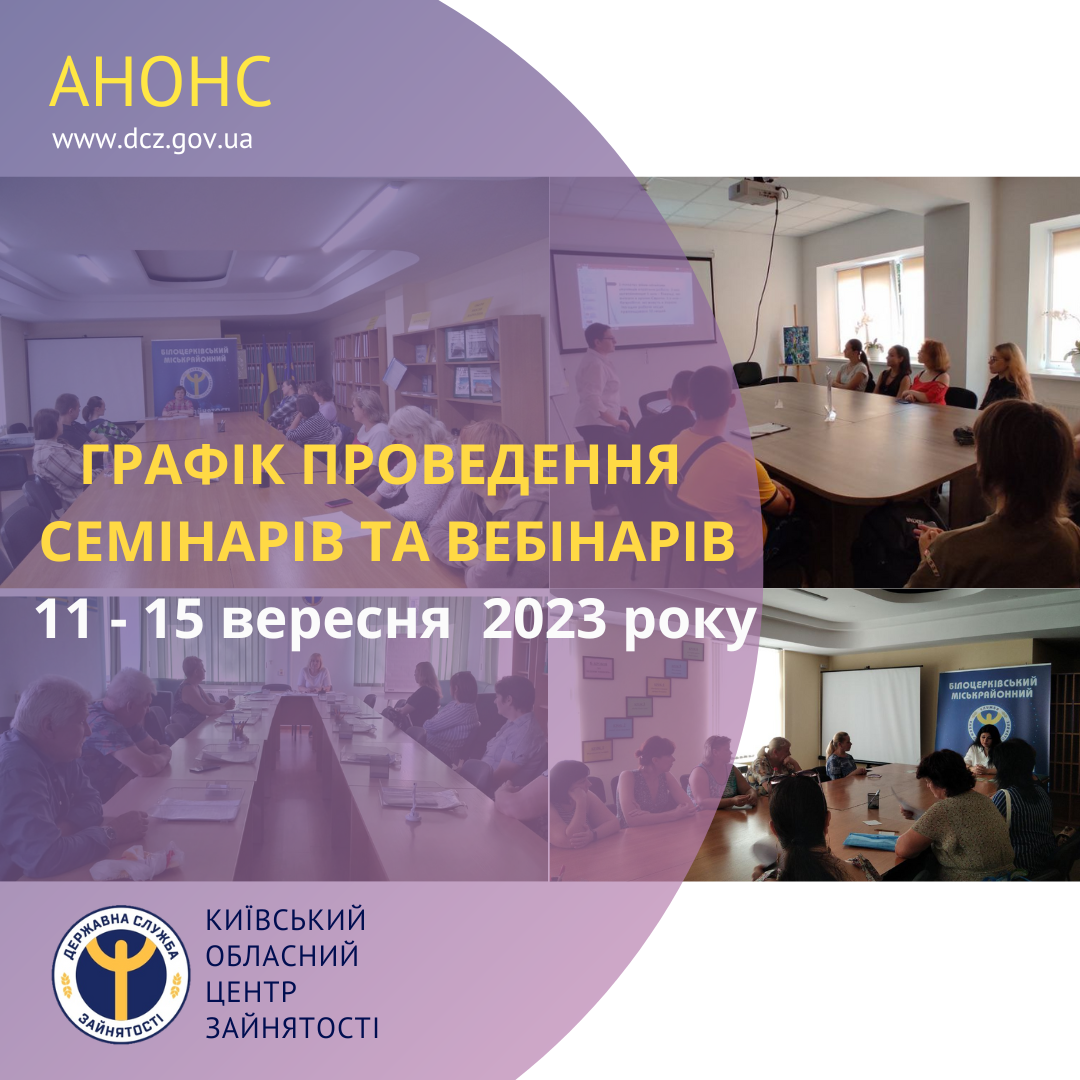 АНОНС
www.dcz.gov.ua

БІЛОЦЕРКІВСЬКИЙ МІСЬКРАЙОННИЙ

ГРАФІК ПРОВЕДЕННЯ СЕМІНАРІВ ТА ВЕБІНАРІВ
11 - 15 вересня 2023 року

БІЛОЦЕРКІВСЬКИЙ МІСЬКРАЙОННИЙ

ДЕРЖАВНА СЛУЖБА ЗАЙНЯТОСТІ

КИЇВСЬКИЙ ОБЛАСНИЙ ЦЕНТР ЗАЙНЯТОСТІ